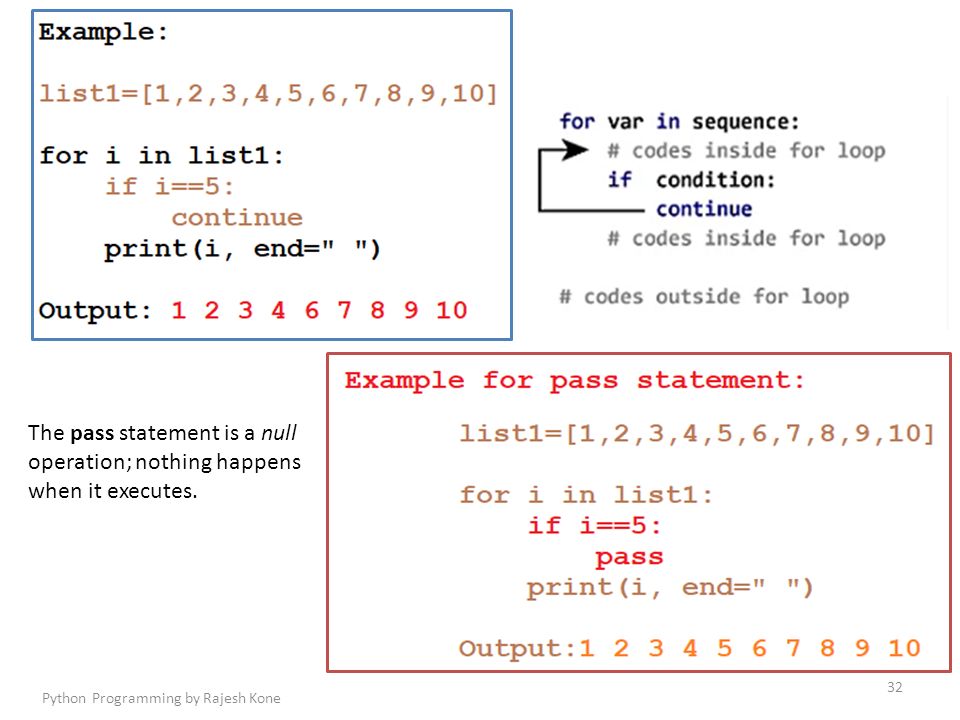 Example:

list1=[1,2,3,4,5,6,7,8,9,10]

for i in list1:
    if i==5:
        continue
    print(i, end=" ")

Output: 1 2 3 4 6 7 8 9 10

for var in sequence:
    # codes inside for loop
    if condition:
        continue
    # codes inside for loop

# codes outside for loop

The pass statement is a null operation; nothing happens when it executes.

Example for pass statement:

list1=[1,2,3,4,5,6,7,8,9,10]

for i in list1:
    if i==5:
        pass
    print(i, end=" ")

Output:1 2 3 4 5 6 7 8 9 10

Python Programming by Rajesh Kone

32